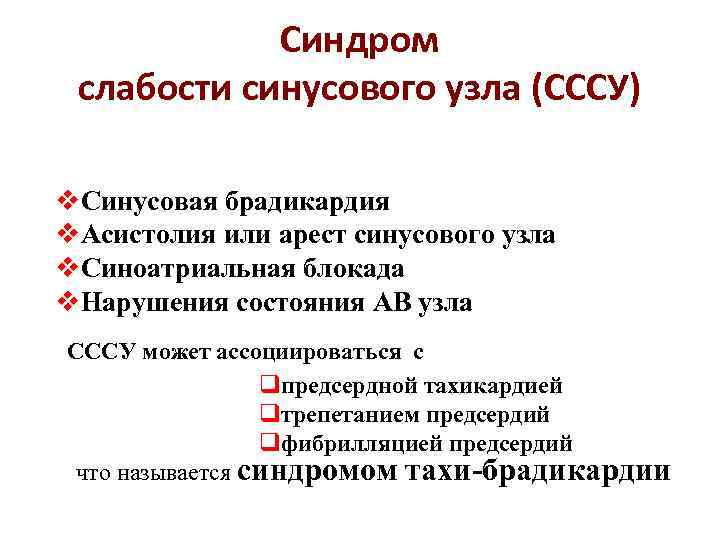 Синдром
слабости синусового узла (СССУ)

❖Синусовая брадикардия
❖Асистолия или арест синусового узла
❖Синоатриальная блокада
❖Нарушения состояния АВ узла

СССУ может ассоциироваться с

❑предсердной тахикардией
❑трепетанием предсердий
❑фибрилляцией предсердий

что называется синдромом тахи-брадикардии